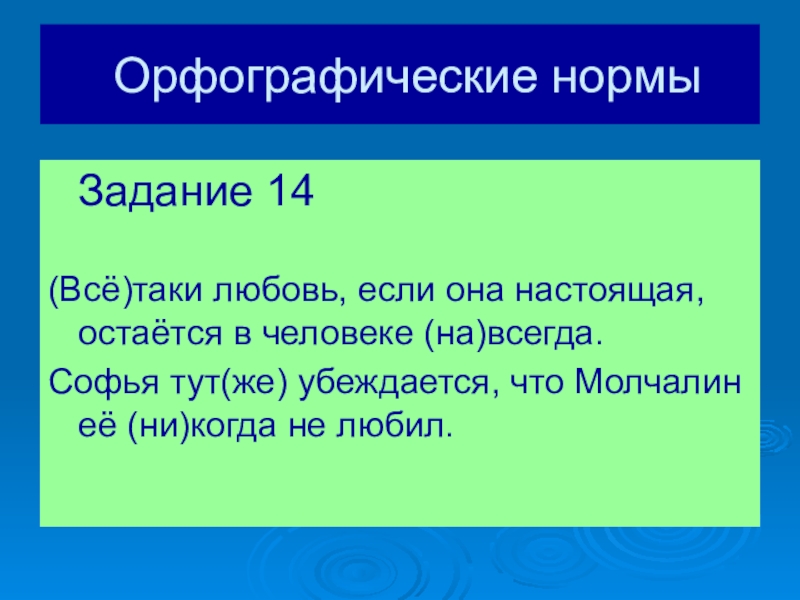 Орфографические нормы

Задание 14

(Всё)таки любовь, если она настоящая, остаётся в человеке (на)всегда.

Софья тут(же) убеждается, что Молчалин её (ни)когда не любил.